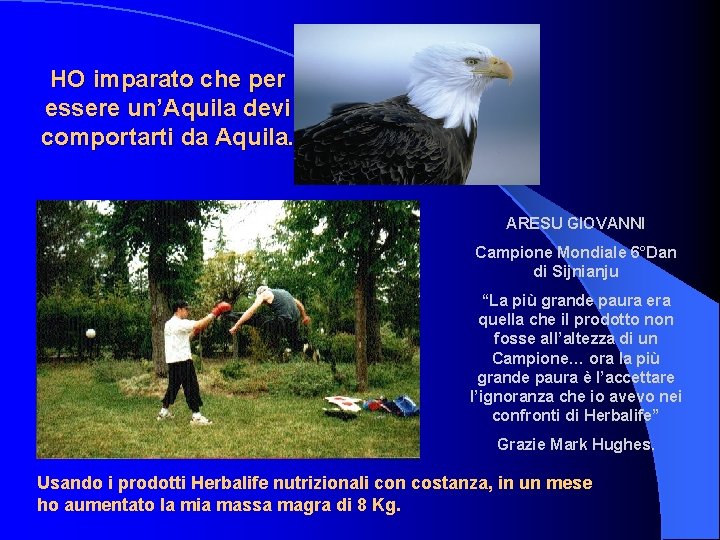 HO imparato che per essere un’Aquila devi comportarti da Aquila.

ARESU GIOVANNI

Campione Mondiale 6°Dan di Sijnianju

“La più grande paura era quella che il prodotto non fosse all’altezza di un Campione… ora la più grande paura è l’accettare l’ignoranza che io avevo nei confronti di Herbalife”

Grazie Mark Hughes.

Usando i prodotti Herbalife nutrizionali con costanza, in un mese ho aumentato la mia massa magra di 8 Kg.